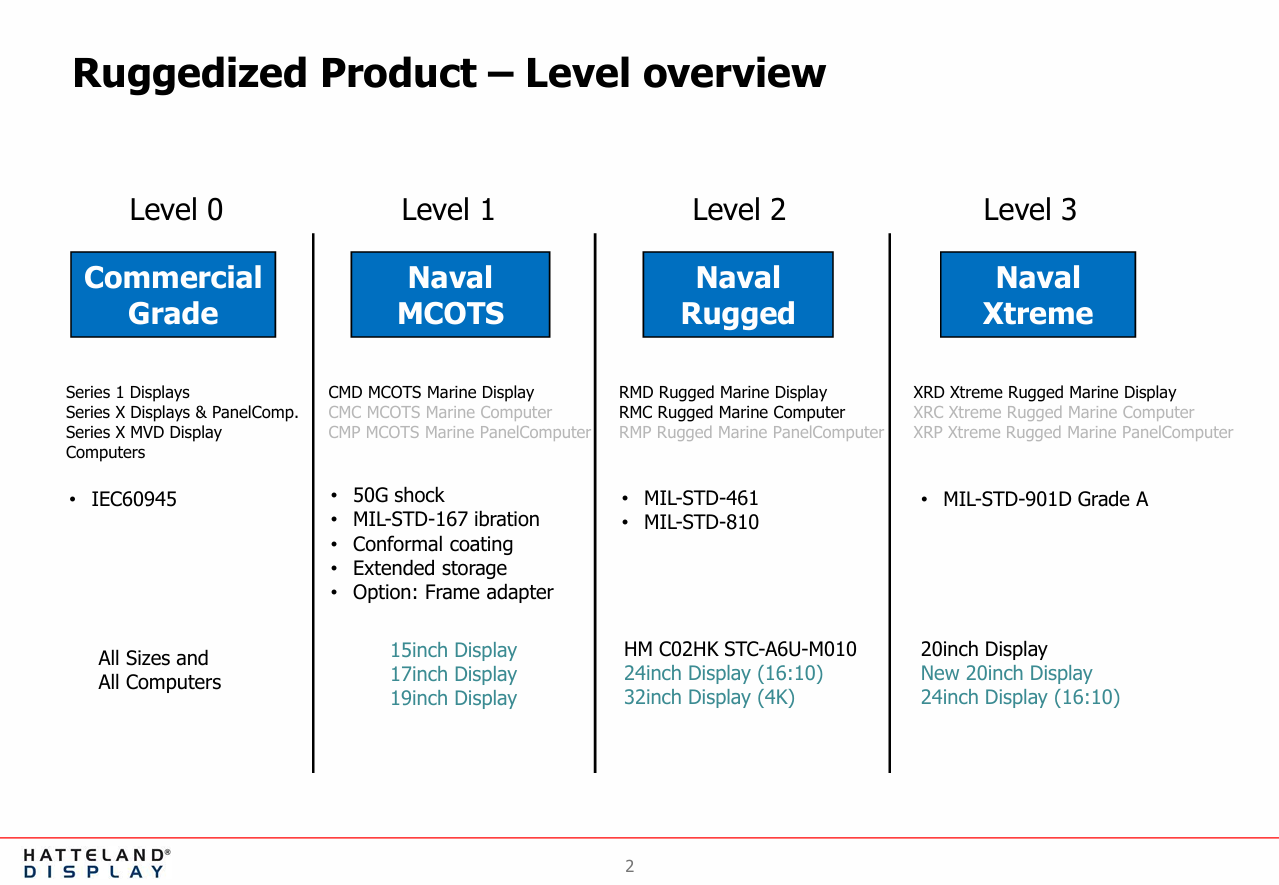 Ruggedized Product – Level overview

Level 0

Commercial Grade

Series 1 Displays
Series X Displays & PanelComp.
Series X MVD Display Computers

• IEC60945

All Sizes and
All Computers

Level 1

Naval MCOTS

CMD MCOTS Marine Display
CMC MCOTS Marine Computer
CMP MCOTS Marine PanelComputer

• 50G shock
• MIL-STD-167 ibration
• Conformal coating
• Extended storage
• Option: Frame adapter

15inch Display
17inch Display
19inch Display

Level 2

Naval Rugged

RMD Rugged Marine Display
RMC Rugged Marine Computer
RMP Rugged Marine PanelComputer

• MIL-STD-461
• MIL-STD-810

HM C02HK STC-A6U-M010
24inch Display (16:10)
32inch Display (4K)

Level 3

Naval Xtreme

XRD Xtreme Rugged Marine Display
XRC Xtreme Rugged Marine Computer
XRP Xtreme Rugged Marine PanelComputer

• MIL-STD-901D Grade A

20inch Display
New 20inch Display
24inch Display (16:10)

HATTELAND® DISPLAY

2